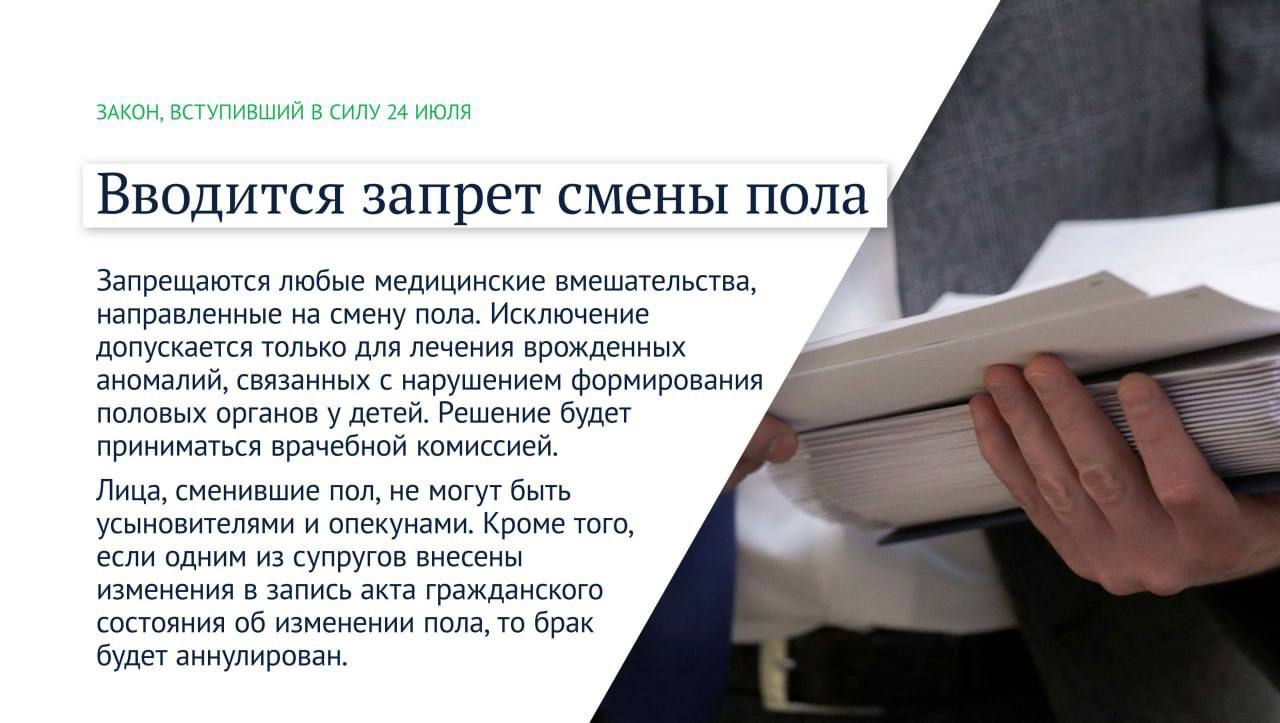 ЗАКОН, ВСТУПИВШИЙ В СИЛУ 24 ИЮЛЯ

Вводится запрет смены пола

Запрещаются любые медицинские вмешательства, направленные на смену пола. Исключение допускается только для лечения врожденных аномалий, связанных с нарушением формирования половых органов у детей. Решение будет приниматься врачебной комиссией.

Лица, сменившие пол, не могут быть усыновителями и опекунами. Кроме того, если одним из супругов внесены изменения в запись акта гражданского состояния об изменении пола, то брак будет аннулирован.